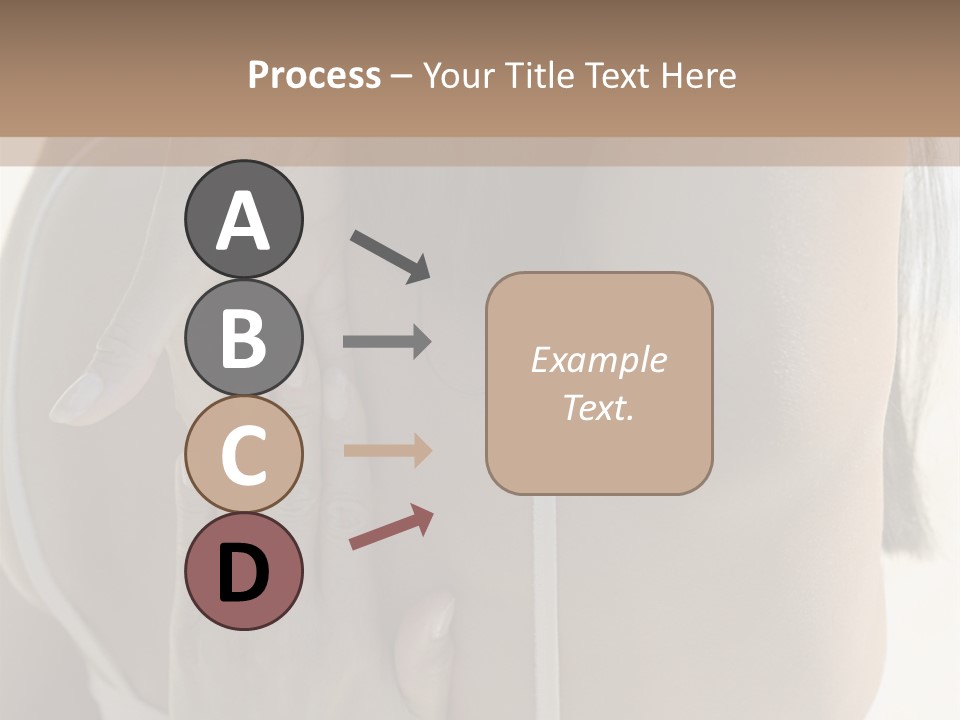 Process – Your Title Text Here

A
B
C
D

Example Text.